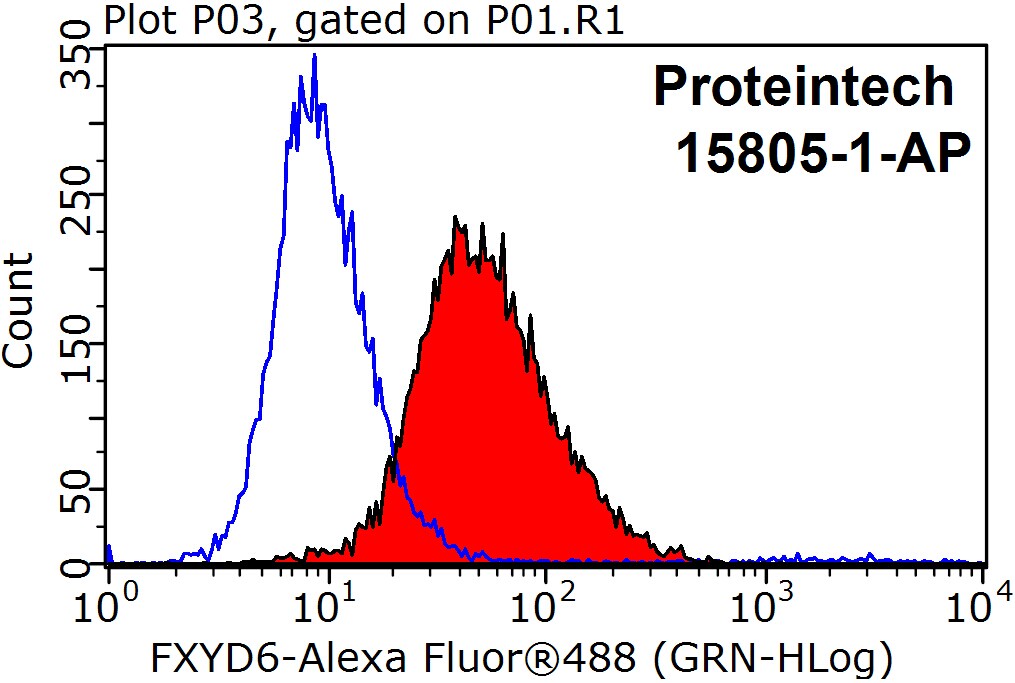 Plot P03, gated on P01.R1

Proteintech
15805-1-AP

Count

350
250
150
50
0

$10^0$ $10^1$ $10^2$ $10^3$ $10^4$

FXYD6-Alexa Fluor®488 (GRN-HLog)